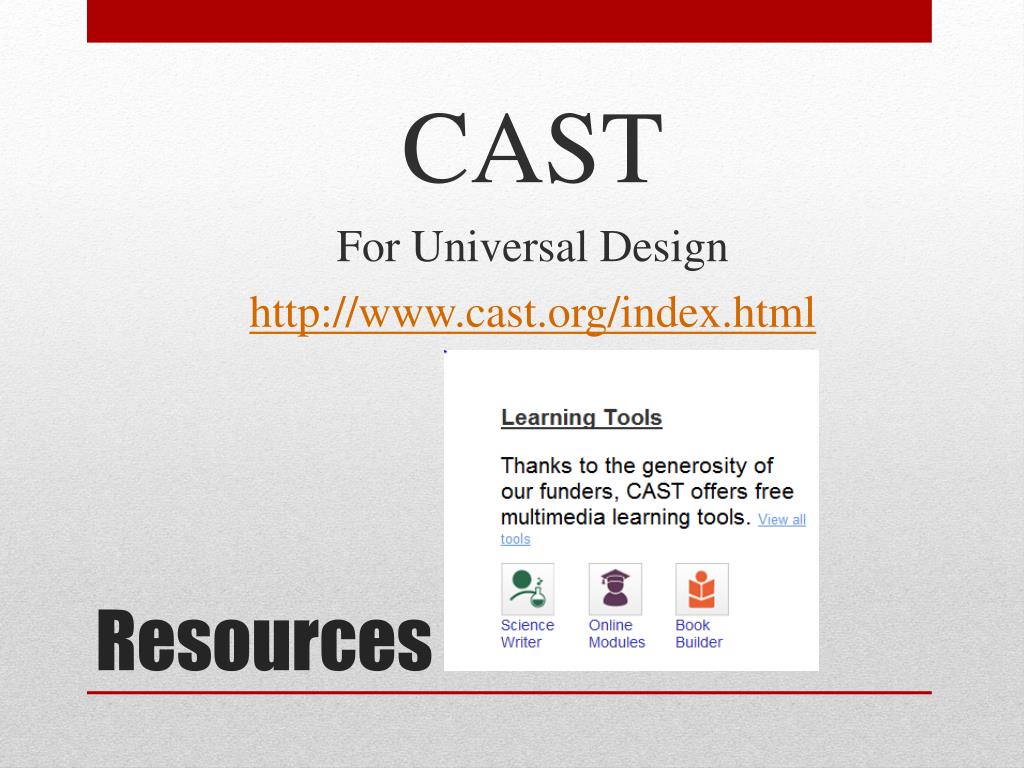 CAST

For Universal Design

http://www.cast.org/index.html

Learning Tools

Thanks to the generosity of our funders, CAST offers free multimedia learning tools. View all tools

Science Writer

Online Modules

Book Builder

Resources